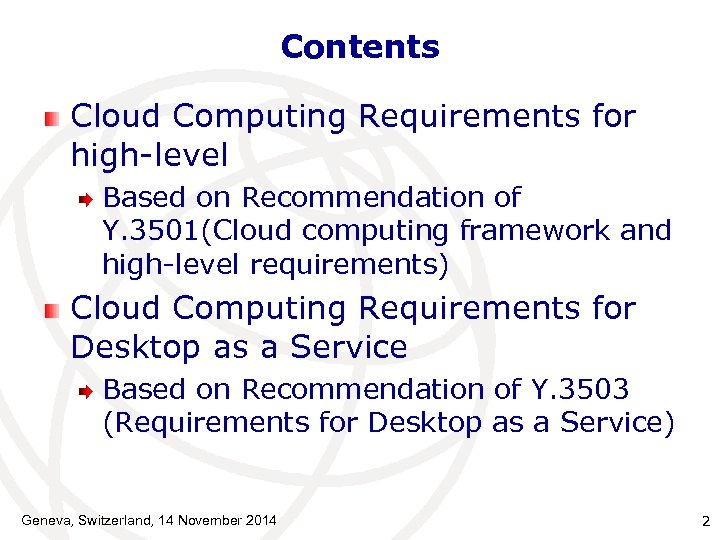 Contents

Cloud Computing Requirements for high-level

Based on Recommendation of Y.3501(Cloud computing framework and high-level requirements)

Cloud Computing Requirements for Desktop as a Service

Based on Recommendation of Y.3503 (Requirements for Desktop as a Service)

Geneva, Switzerland, 14 November 2014

2